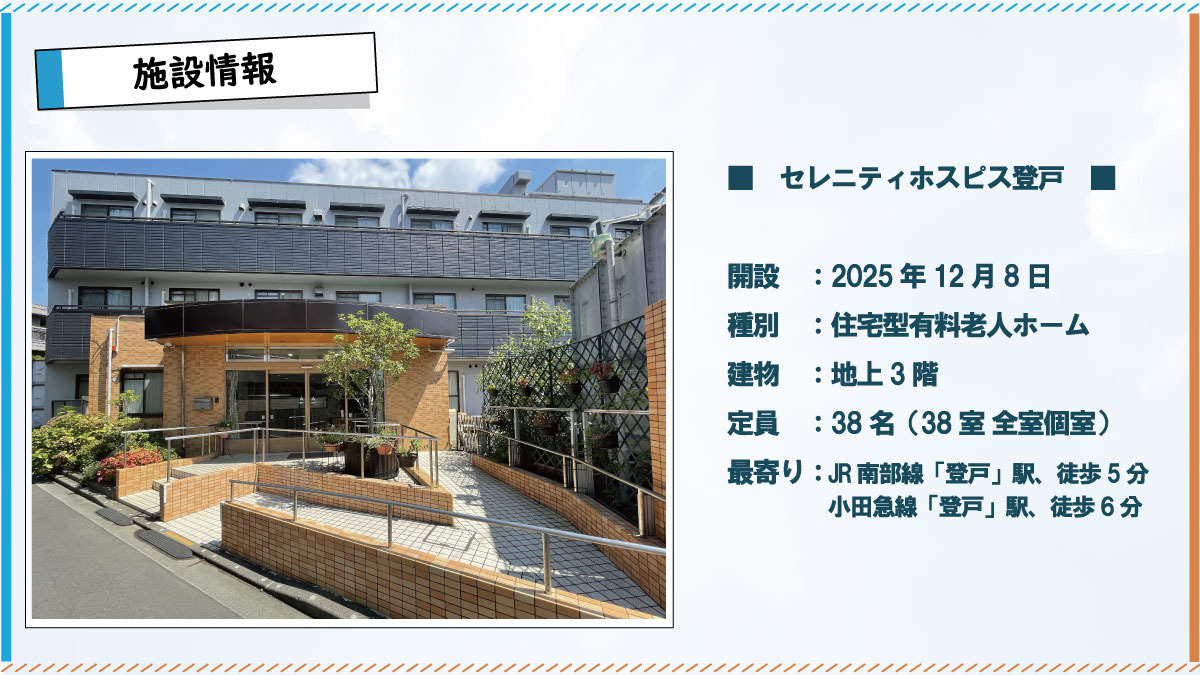 施設情報

■ セレニティホスピス登戸 ■

開設 ：2025 年 12 月 8 日
種別 ：住宅型有料老人ホーム
建物 ：地上 3 階
定員 ：38 名（38 室 全室個室）
最寄り：JR 南部線「登戸」駅、徒歩 5 分
小田急線「登戸」駅、徒歩 6 分